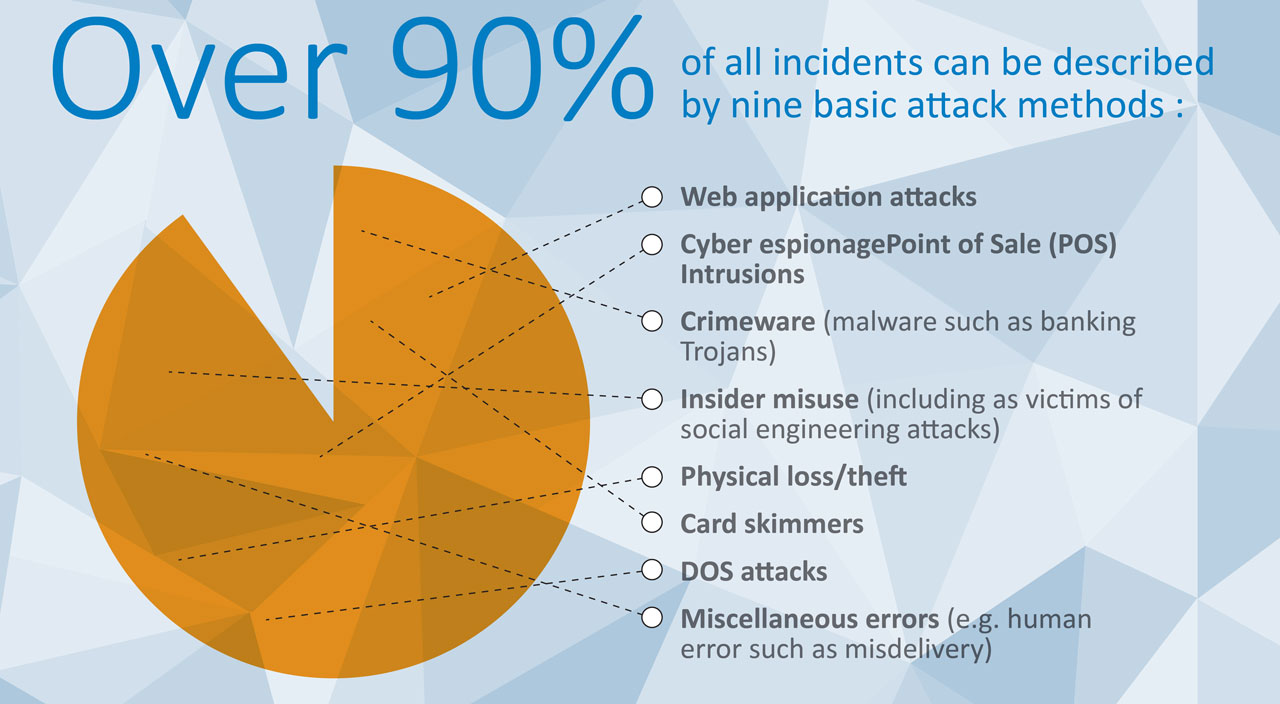 Over 90% of all incidents can be described by nine basic attack methods :

Web application attacks

Cyber espionagePoint of Sale (POS) Intrusions

Crimeware (malware such as banking Trojans)

Insider misuse (including as victims of social engineering attacks)

Physical loss/theft

Card skimmers

DOS attacks

Miscellaneous errors (e.g. human error such as misdelivery)